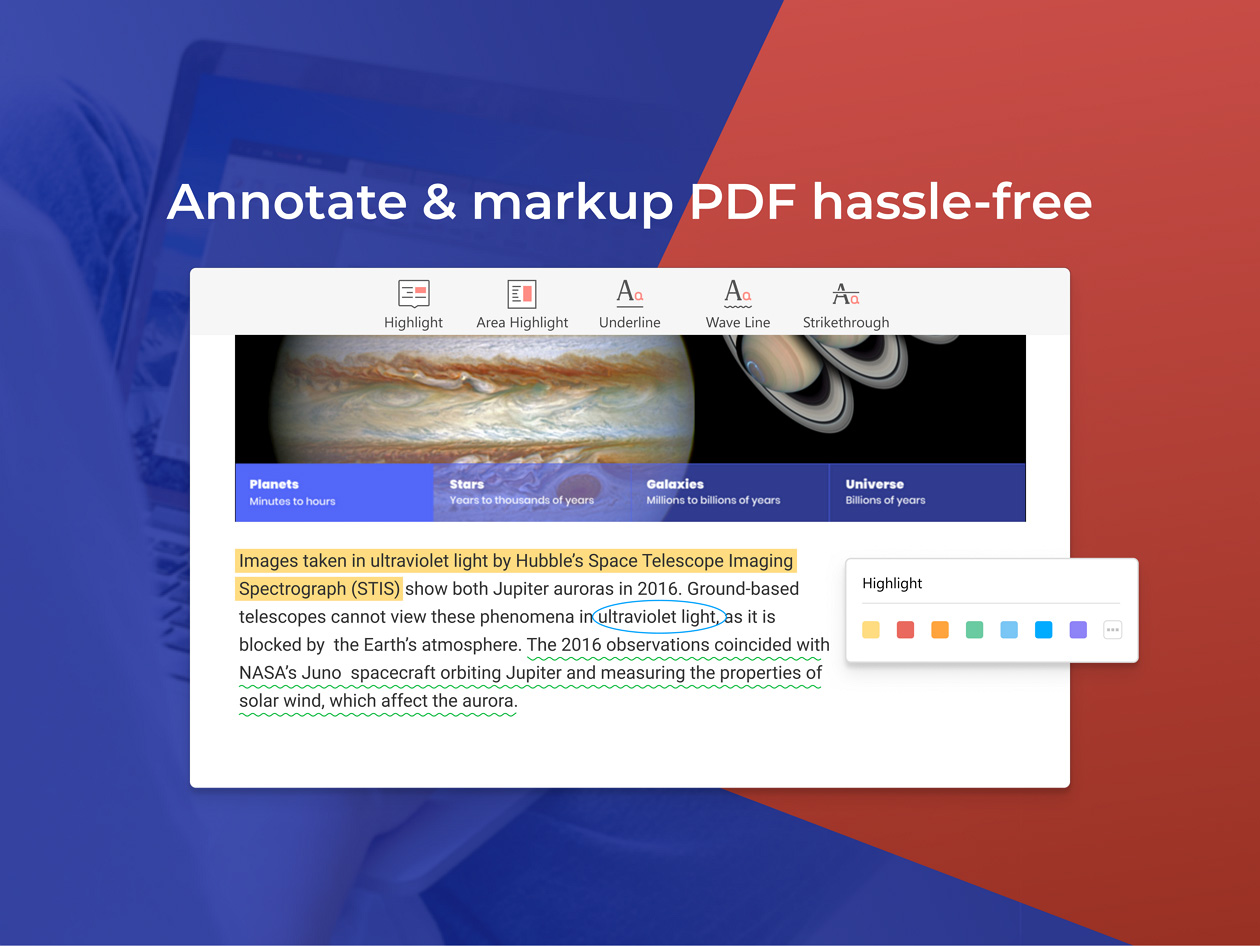 Annotate & markup PDF hassle-free

Highlight Area Highlight Underline Wave Line Strikethrough

Planets
Minutes to hours

Stars
Years to thousands of years

Galaxies
Millions to billions of years

Universe
Billions of years

Images taken in ultraviolet light by Hubble's Space Telescope Imaging Spectrograph (STIS) show both Jupiter auroras in 2016. Ground-based telescopes cannot view these phenomena in ultraviolet light, as it is blocked by the Earth's atmosphere. The 2016 observations coincided with NASA's Juno spacecraft orbiting Jupiter and measuring the properties of solar wind, which affect the aurora.

Highlight